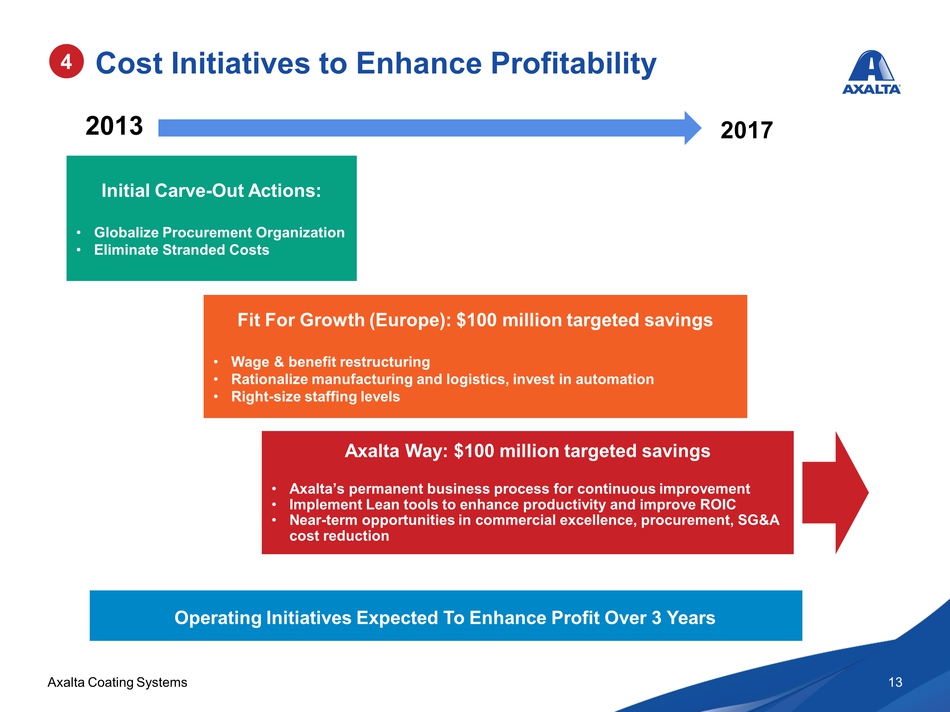 4 Cost Initiatives to Enhance Profitability

AXALTA

2013

2017

Initial Carve-Out Actions:

• Globalize Procurement Organization
• Eliminate Stranded Costs

Fit For Growth (Europe): $100 million targeted savings

• Wage & benefit restructuring
• Rationalize manufacturing and logistics, invest in automation
• Right-size staffing levels

Axalta Way: $100 million targeted savings

• Axalta's permanent business process for continuous improvement
• Implement Lean tools to enhance productivity and improve ROIC
• Near-term opportunities in commercial excellence, procurement, SG&A cost reduction

Operating Initiatives Expected To Enhance Profit Over 3 Years

Axalta Coating Systems

13